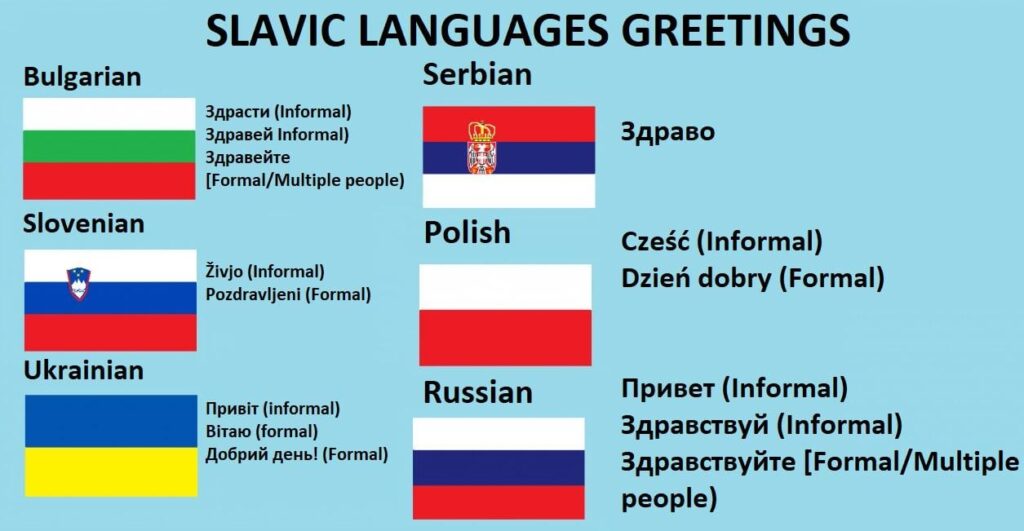 SLAVIC LANGUAGES GREETINGS

Bulgarian

Здрасти (Informal)
Здравей Informal)
Здравейте
[Formal/Multiple people)

Slovenian

Živjo (Informal)
Pozdravljeni (Formal)

Ukrainian

Привіт (informal)
Вітаю (formal)
Добрий день! (Formal)

Serbian

Здраво

Polish

Cześć (Informal)
Dzień dobry (Formal)

Russian

Привет (Informal)
Здравствуй (Informal)
Здравствуйте [Formal/Multiple people)